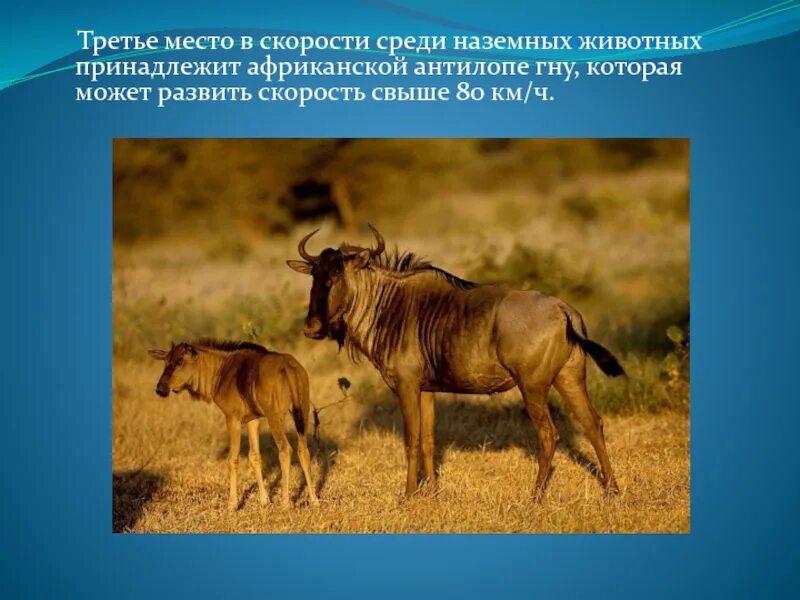 Третье место в скорости среди наземных животных принадлежит африканской антилопе гну, которая может развить скорость свыше 80 км/ч.